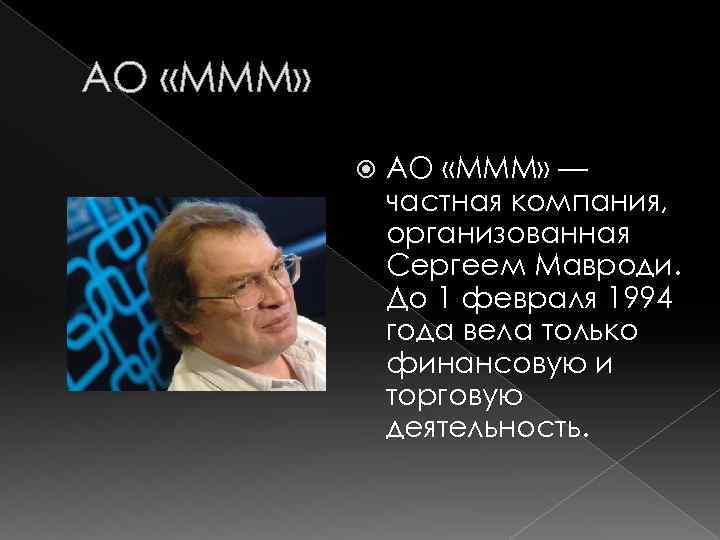 АО «МММ»

АО «МММ» — частная компания, организованная Сергеем Мавроди. До 1 февраля 1994 года вела только финансовую и торговую деятельность.